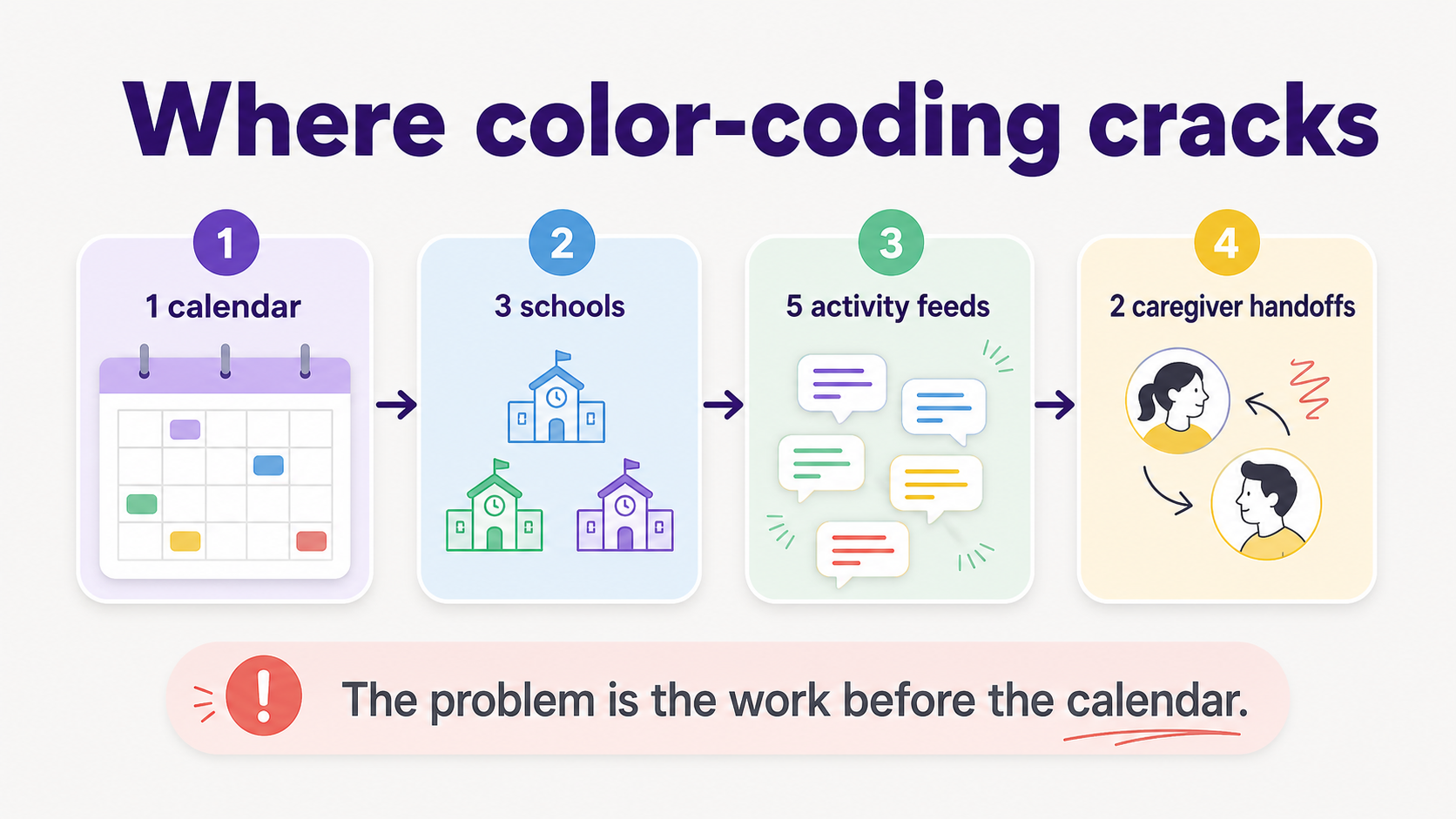 Where color-coding cracks

1
1 calendar

2
3 schools

3
5 activity feeds

4
2 caregiver handoffs

!
The problem is the work before the calendar.